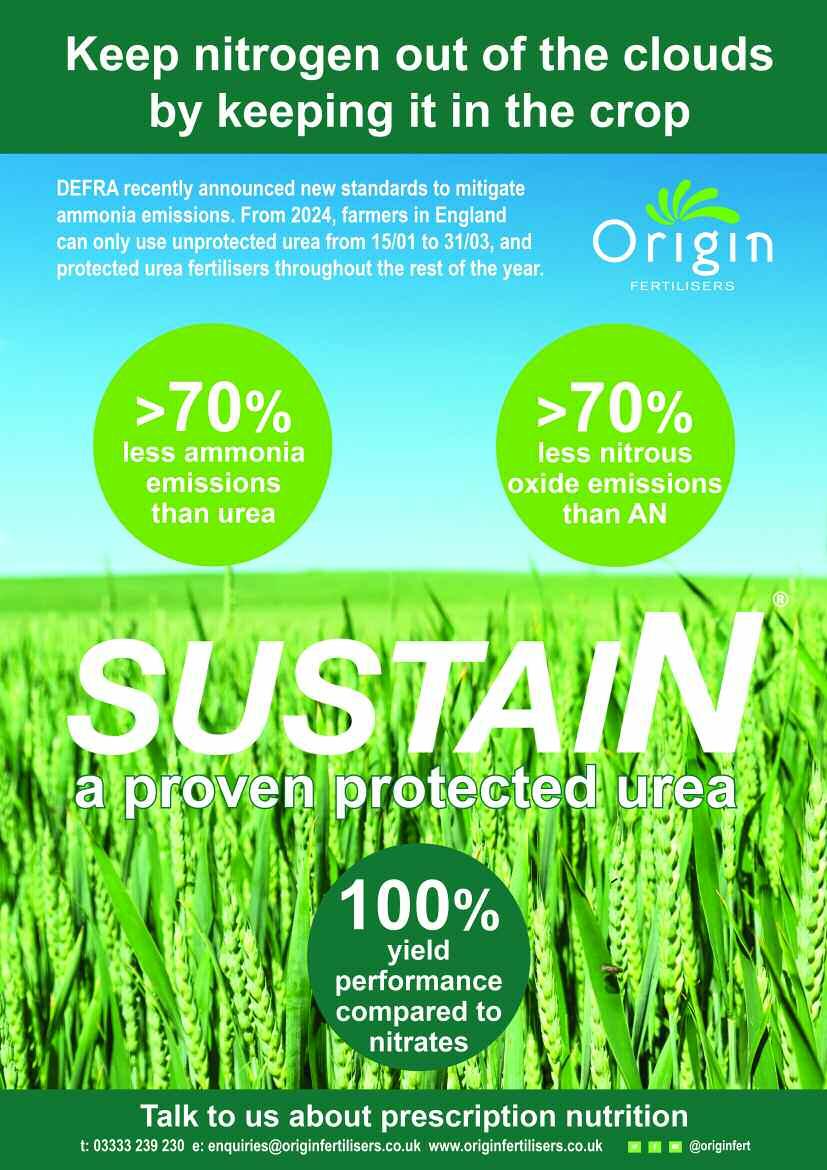 Keep nitrogen out of the clouds by keeping it in the crop

DEFRA recently announced new standards to mitigate ammonia emissions. From 2024, farmers in England can only use unprotected urea from 15/01 to 31/03, and protected urea fertilisers throughout the rest of the year.

Origin FERTILISERS

>70% less ammonia emissions than urea

>70% less nitrous oxide emissions than AN

SUSTAIN®

a proven protected urea

100% yield performance compared to nitrates

Talk to us about prescription nutrition

t: 03333 239 230 e: enquiries@originfertilisers.co.uk www.originfertilisers.co.uk @originfert